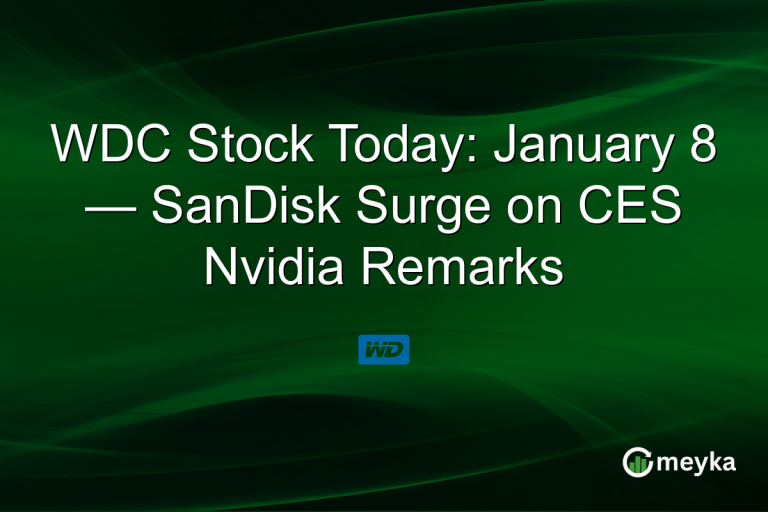 WDC Stock Today: January 8 — SanDisk Surge on CES Nvidia Remarks

WD

meyka